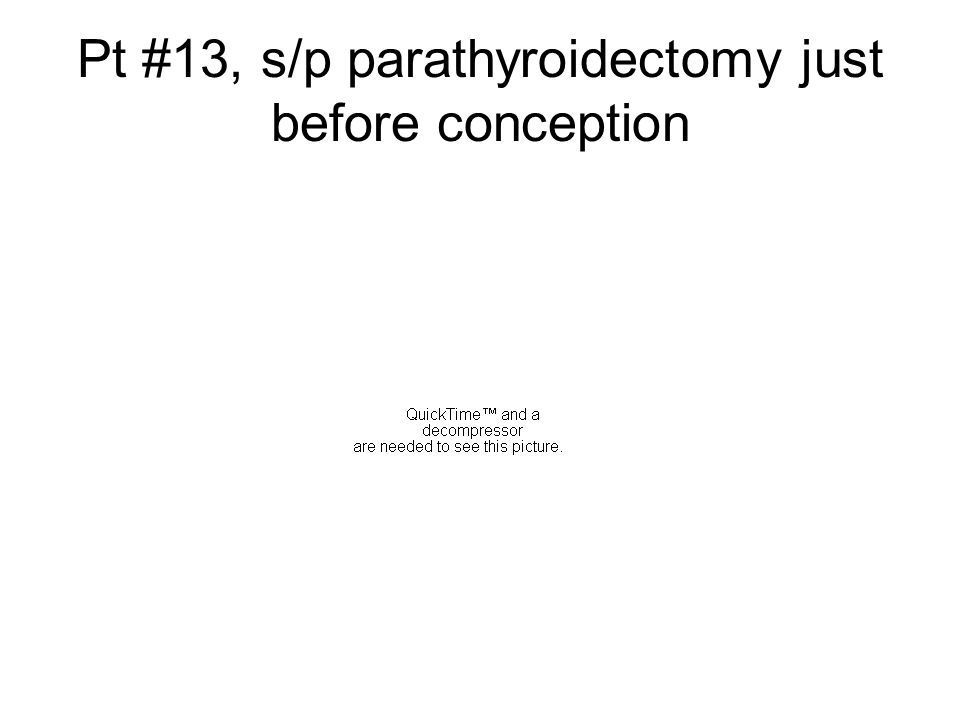 Pt #13, s/p parathyroidectomy just before conception

QuickTime™ and a decompressor are needed to see this picture.